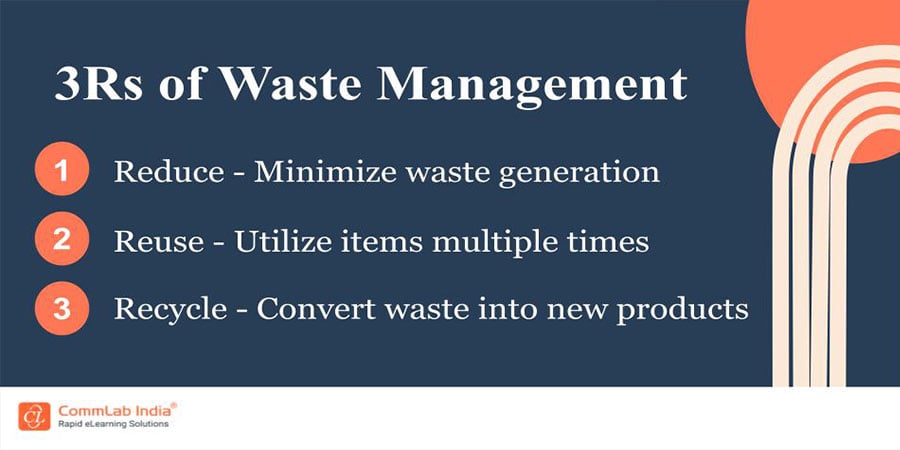 3Rs of Waste Management

1 Reduce - Minimize waste generation

2 Reuse - Utilize items multiple times

3 Recycle - Convert waste into new products

CommLab India®
Rapid eLearning Solutions